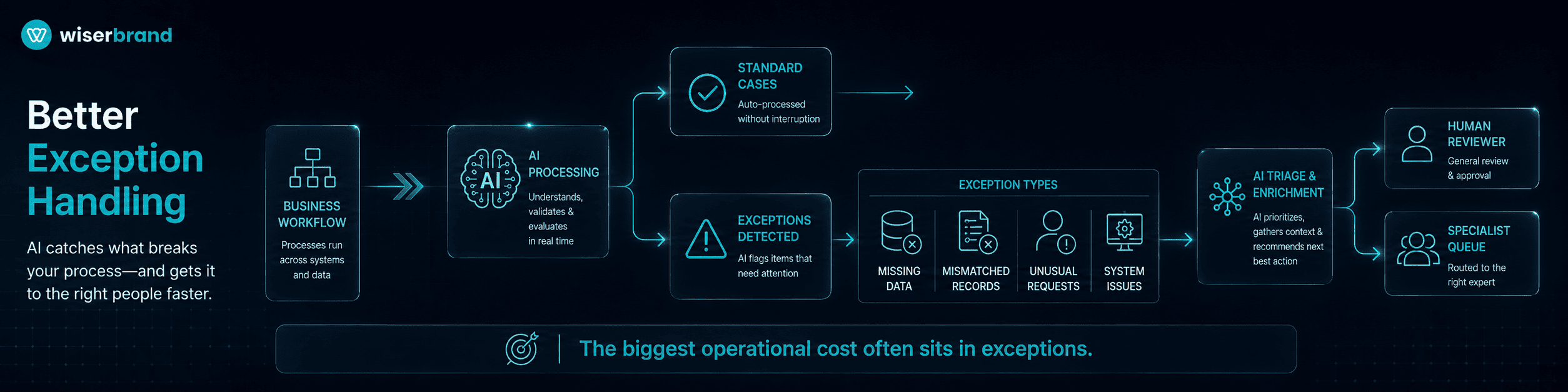 wiserbrand

Better Exception Handling

AI catches what breaks your process—and gets it to the right people faster.

BUSINESS WORKFLOW
Processes run across systems and data

AI
AI PROCESSING
Understands, validates & evaluates in real time

STANDARD CASES
Auto-processed without interruption

EXCEPTIONS DETECTED
AI flags items that need attention

EXCEPTION TYPES
MISSING DATA
MISMATCHED RECORDS
UNUSUAL REQUESTS
SYSTEM ISSUES

AI TRIAGE & ENRICHMENT
AI prioritizes, gathers context & recommends next best action

HUMAN REVIEWER
General review & approval

SPECIALIST QUEUE
Routed to the right expert

The biggest operational cost often sits in exceptions.